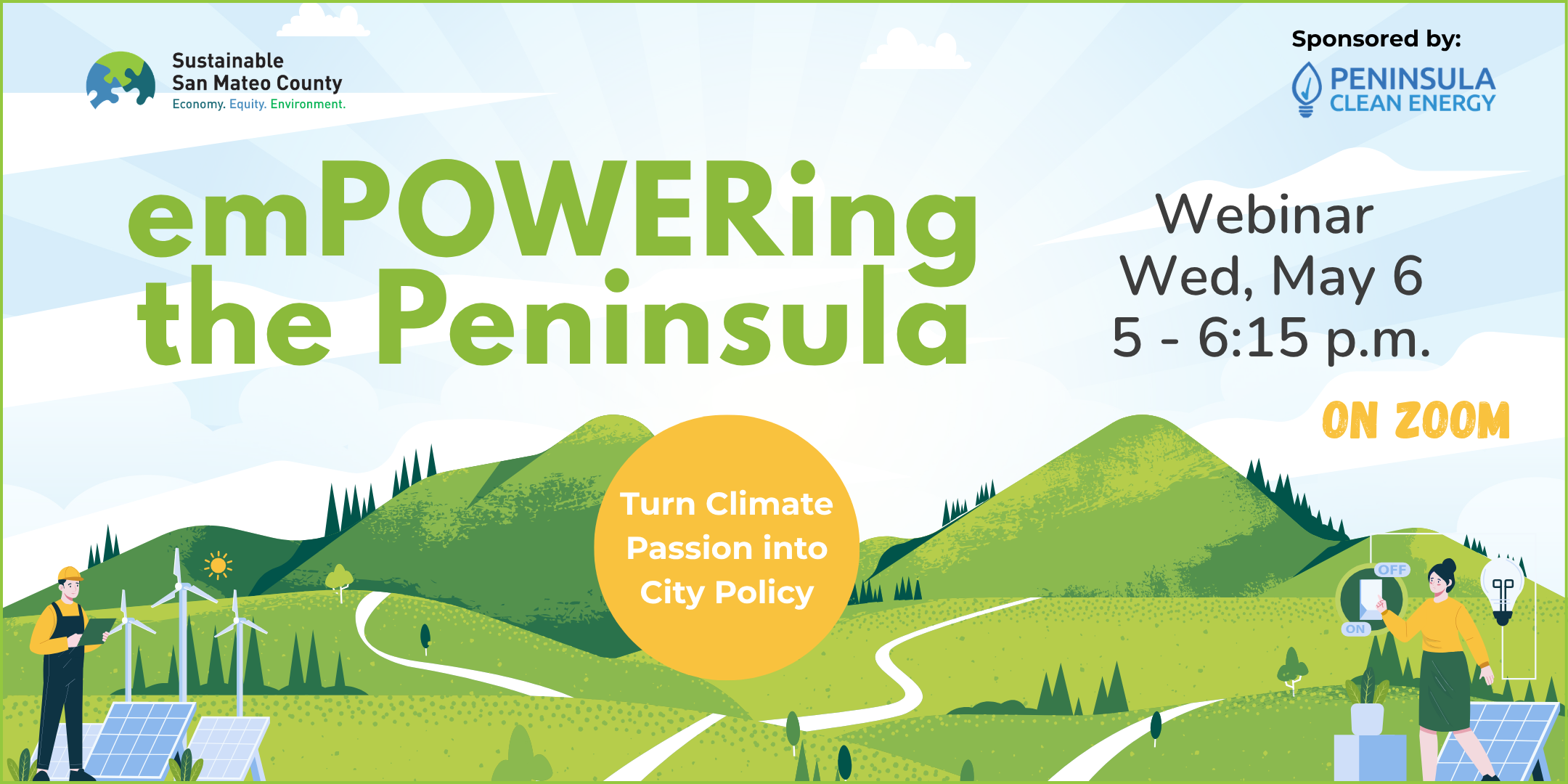 Sustainable San Mateo County
Economy. Equity. Environment.

Sponsored by:
PENINSULA CLEAN ENERGY

emPOWERing the Peninsula

Webinar
Wed, May 6
5 - 6:15 p.m.

ON ZOOM

Turn Climate Passion into City Policy

OFF
ON